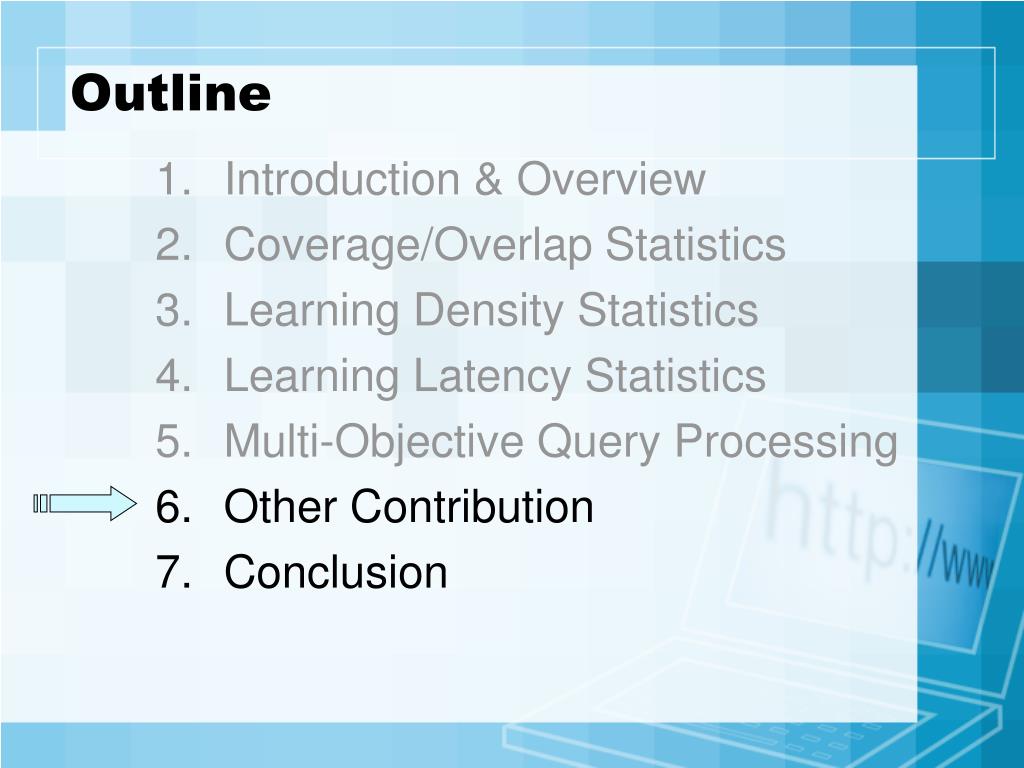 Outline

1. Introduction & Overview
2. Coverage/Overlap Statistics
3. Learning Density Statistics
4. Learning Latency Statistics
5. Multi-Objective Query Processing
6. Other Contribution
7. Conclusion

http://www